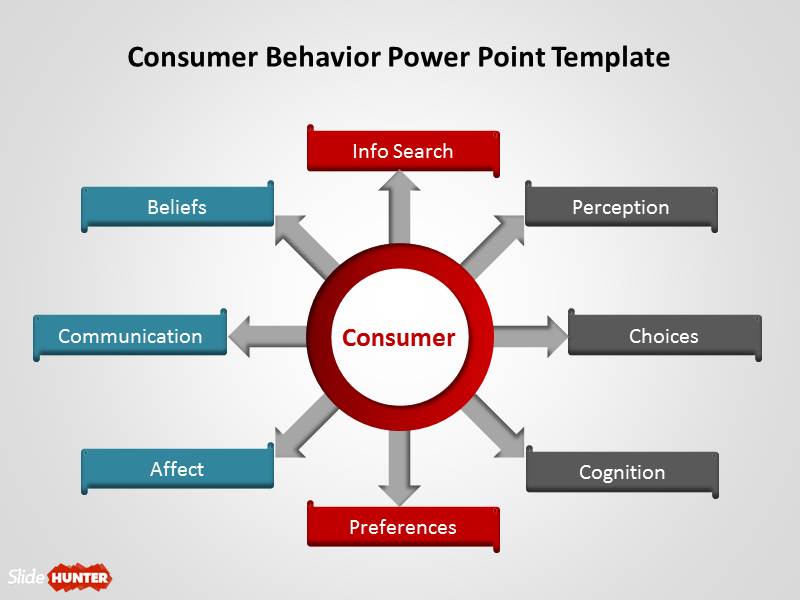 Consumer Behavior Power Point Template

Info Search

Beliefs

Perception

Communication

Consumer

Choices

Affect

Cognition

Preferences

Slide HUNTER